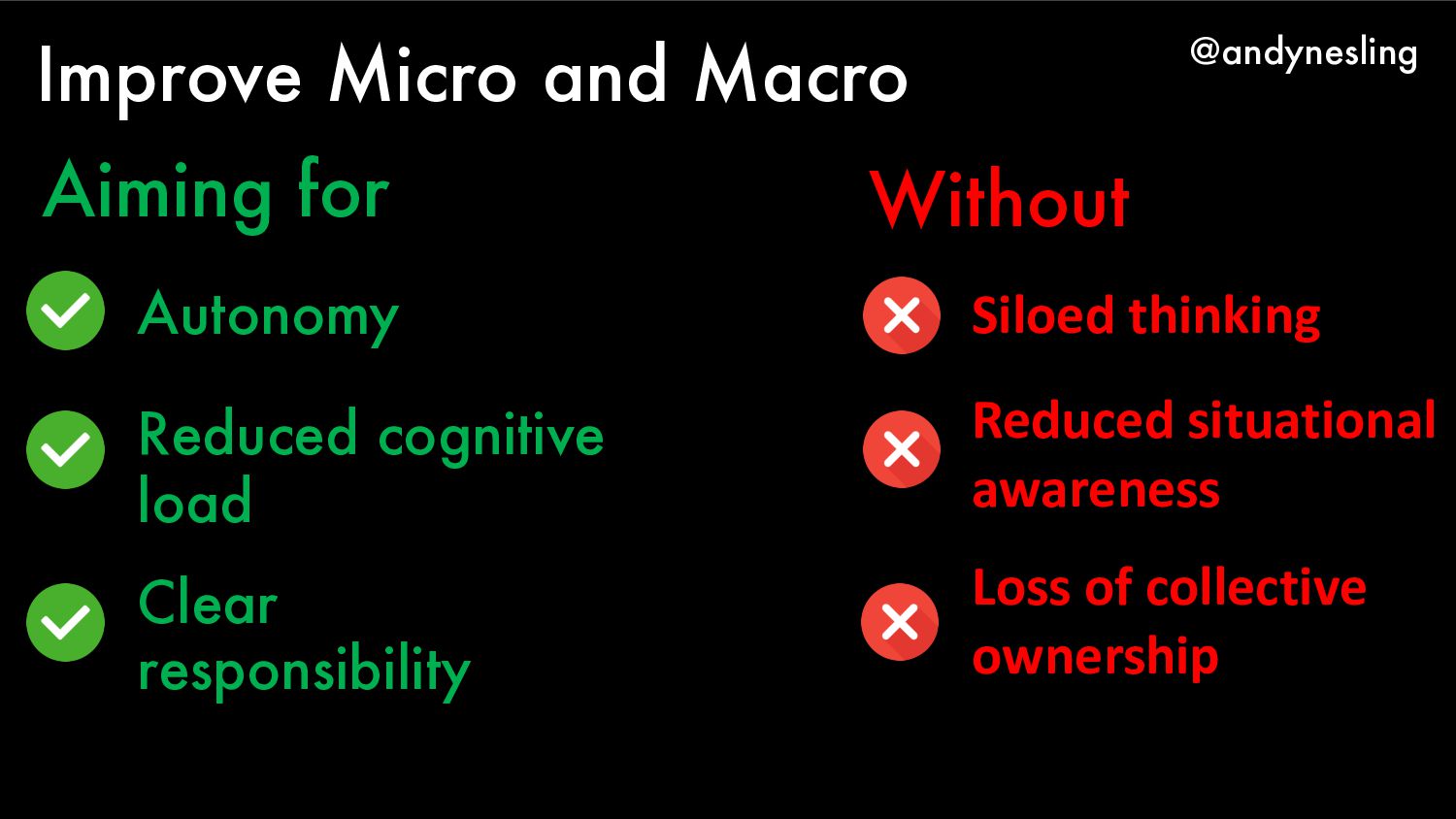 Improve Micro and Macro

@andynesling

Aiming for

Autonomy

Reduced cognitive load

Clear responsibility

Without

Siloed thinking

Reduced situational awareness

Loss of collective ownership